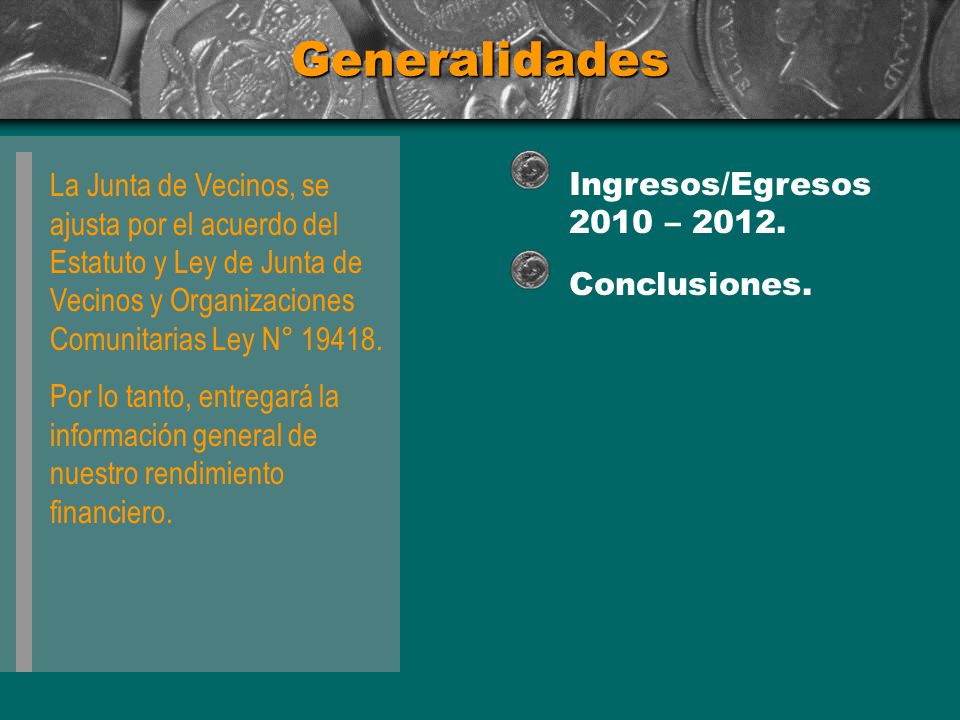 Generalidades

La Junta de Vecinos, se ajusta por el acuerdo del Estatuto y Ley de Junta de Vecinos y Organizaciones Comunitarias Ley N° 19418.

Por lo tanto, entregará la información general de nuestro rendimiento financiero.

Ingresos/Egresos 2010 – 2012.

Conclusiones.